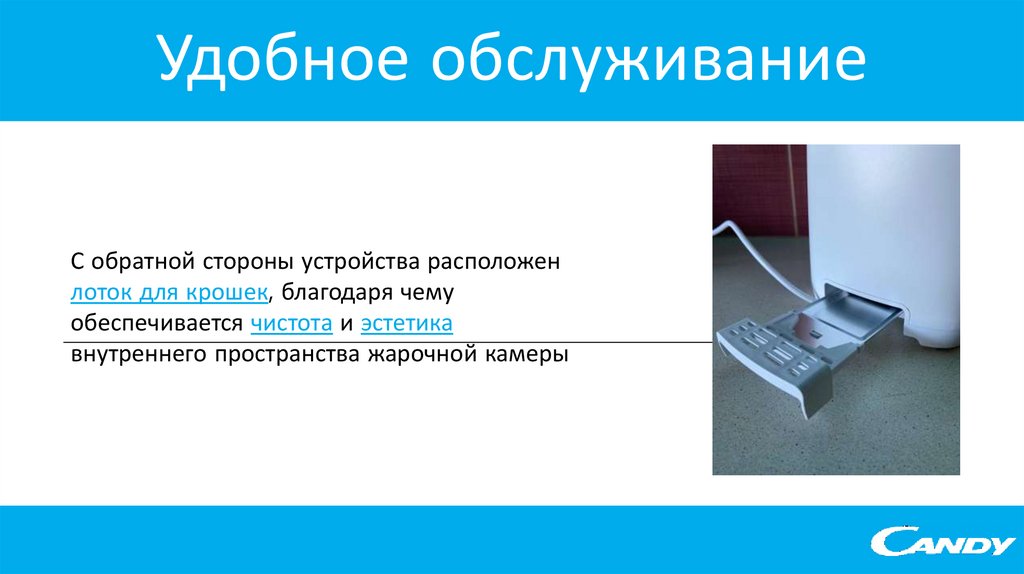 Удобное обслуживание

С обратной стороны устройства расположен лоток для крошек, благодаря чему обеспечивается чистота и эстетика внутреннего пространства жарочной камеры

CANDY